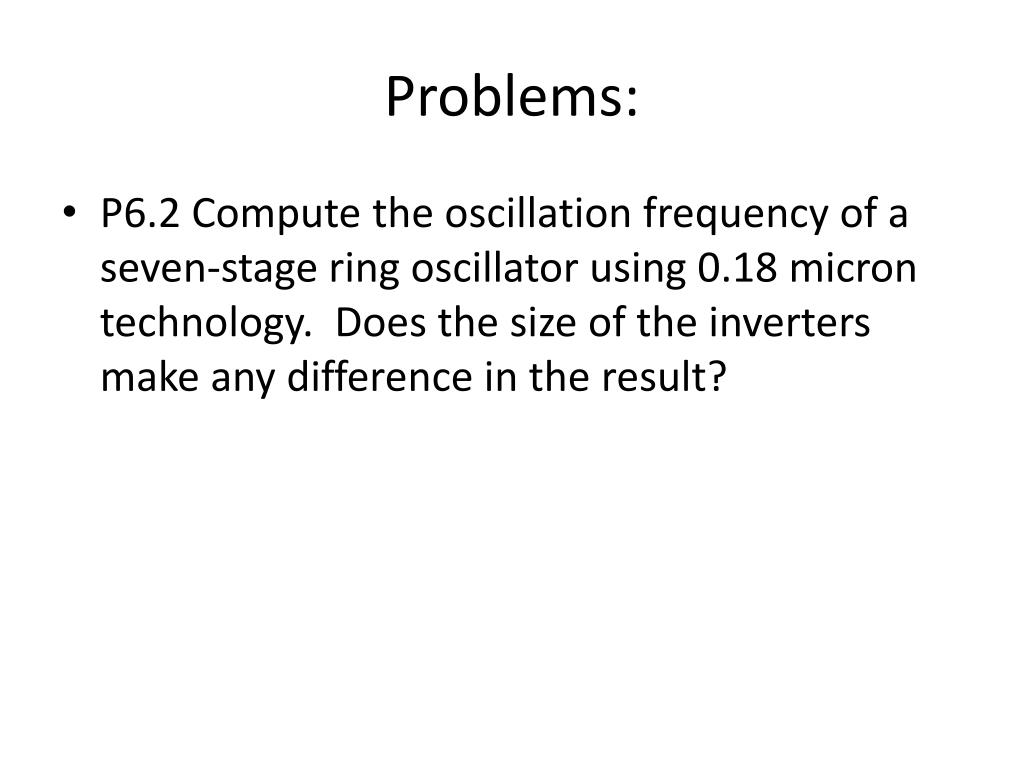 Problems:

• P6.2 Compute the oscillation frequency of a seven-stage ring oscillator using 0.18 micron technology. Does the size of the inverters make any difference in the result?